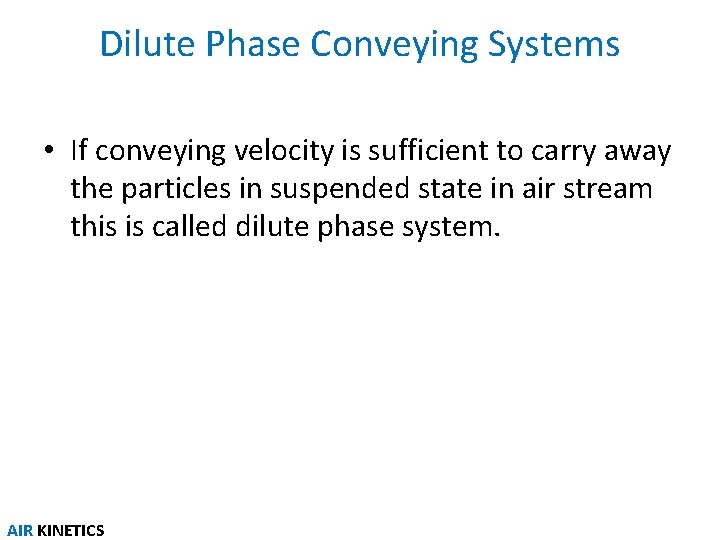 Dilute Phase Conveying Systems

• If conveying velocity is sufficient to carry away the particles in suspended state in air stream this is called dilute phase system.

AIR KINETICS